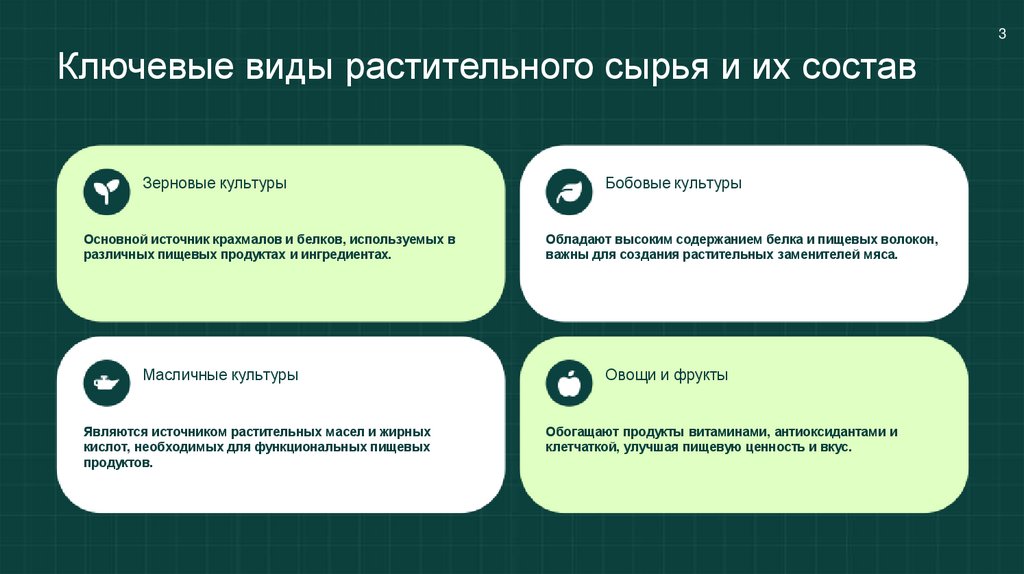 3

Ключевые виды растительного сырья и их состав

Зерновые культуры

Основной источник крахмалов и белков, используемых в различных пищевых продуктах и ингредиентах.

Бобовые культуры

Обладают высоким содержанием белка и пищевых волокон, важны для создания растительных заменителей мяса.

Масличные культуры

Являются источником растительных масел и жирных кислот, необходимых для функциональных пищевых продуктов.

Овощи и фрукты

Обогащают продукты витаминами, антиоксидантами и клетчаткой, улучшая пищевую ценность и вкус.